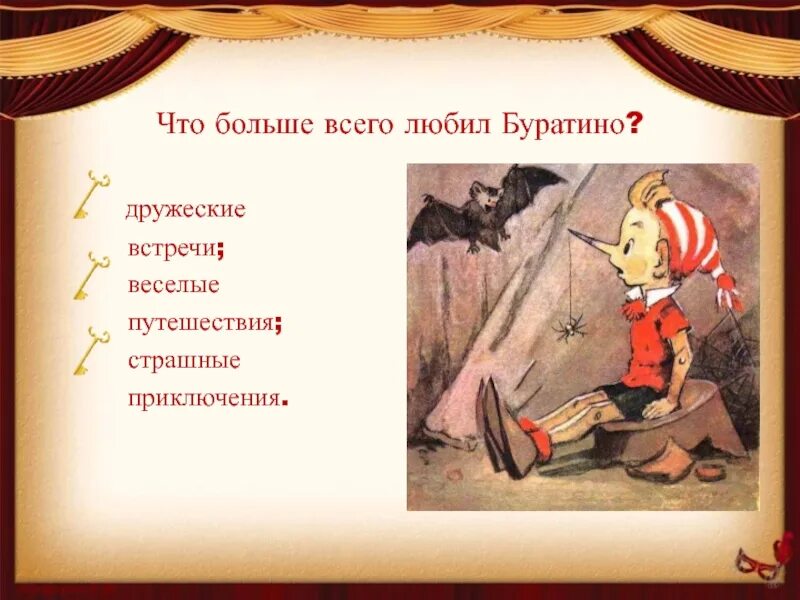 Что больше всего любил Буратино?

дружеские встречи;

веселые путешествия;

страшные приключения.